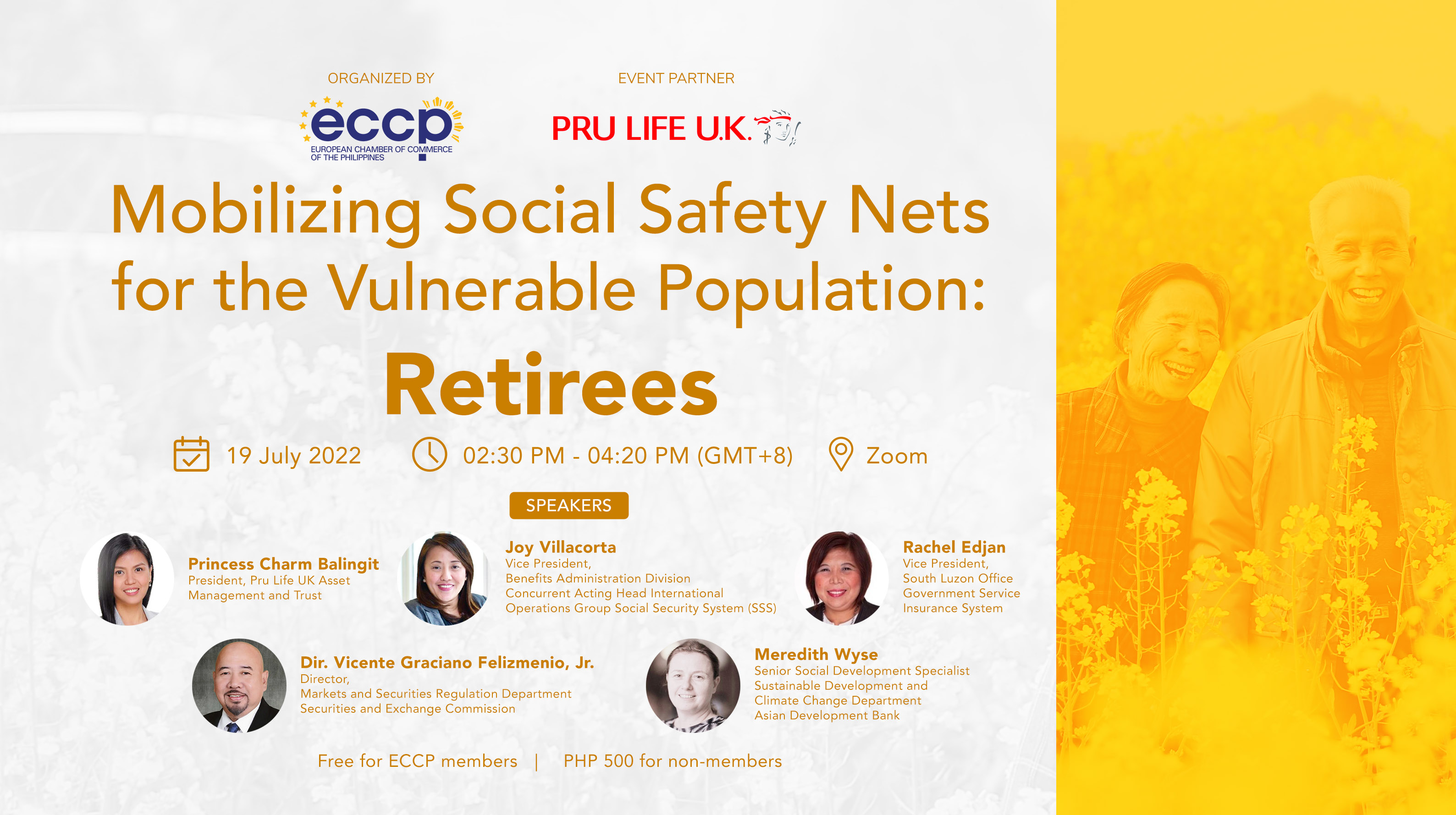 ORGANIZED BY

eccp
EUROPEAN CHAMBER OF COMMERCE OF THE PHILIPPINES

EVENT PARTNER

PRU LIFE U.K.

Mobilizing Social Safety Nets for the Vulnerable Population: Retirees

19 July 2022

02:30 PM - 04:20 PM (GMT+8)

Zoom

SPEAKERS

Princess Charm Balingit
President, Pru Life UK Asset Management and Trust

Joy Villacorta
Vice President,
Benefits Administration Division
Concurrent Acting Head International Operations Group Social Security System (SSS)

Rachel Edjan
Vice President,
South Luzon Office
Government Service Insurance System

Dir. Vicente Graciano Felizmenio, Jr.
Director,
Markets and Securities Regulation Department
Securities and Exchange Commission

Meredith Wyse
Senior Social Development Specialist
Sustainable Development and Climate Change Department
Asian Development Bank

Free for ECCP members | PHP 500 for non-members